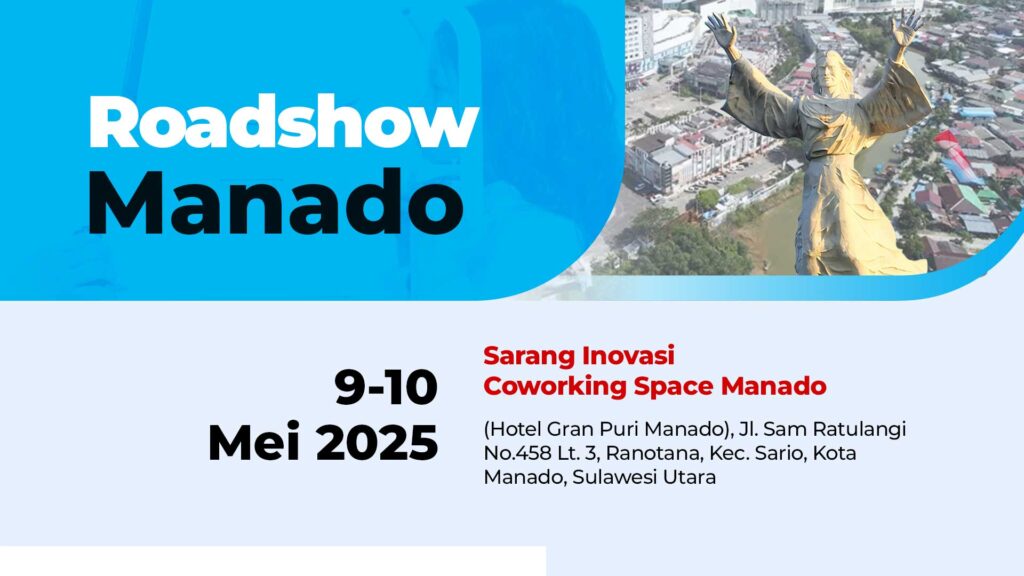 Roadshow
Manado

9-10
Mei 2025

Sarang Inovasi
Coworking Space Manado

(Hotel Gran Puri Manado), Jl. Sam Ratulangi No.458 Lt. 3, Ranotana, Kec. Sario, Kota Manado, Sulawesi Utara